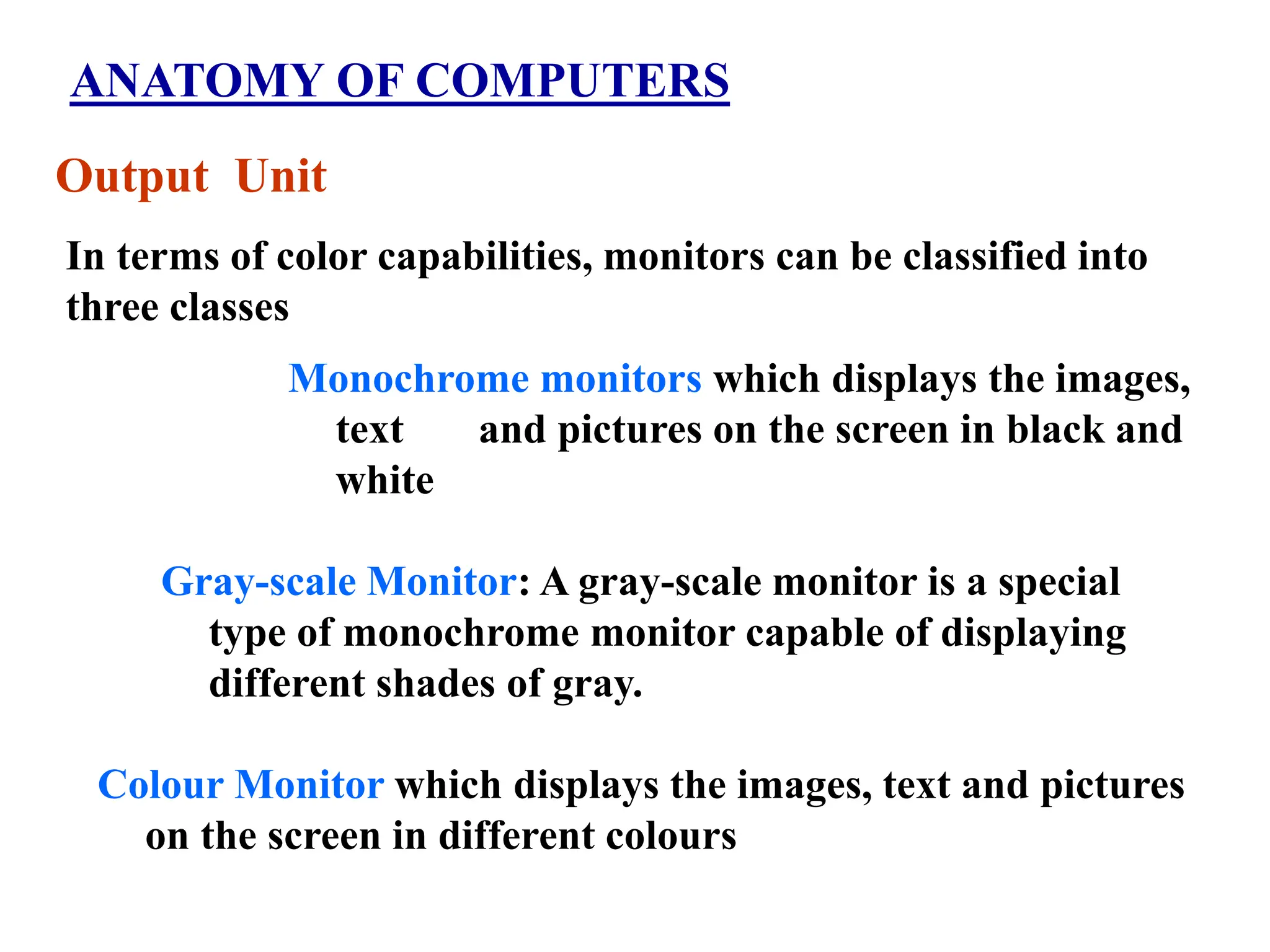 ANATOMY OF COMPUTERS

Output Unit

In terms of color capabilities, monitors can be classified into three classes

Monochrome monitors which displays the images, text and pictures on the screen in black and white

Gray-scale Monitor: A gray-scale monitor is a special type of monochrome monitor capable of displaying different shades of gray.

Colour Monitor which displays the images, text and pictures on the screen in different colours